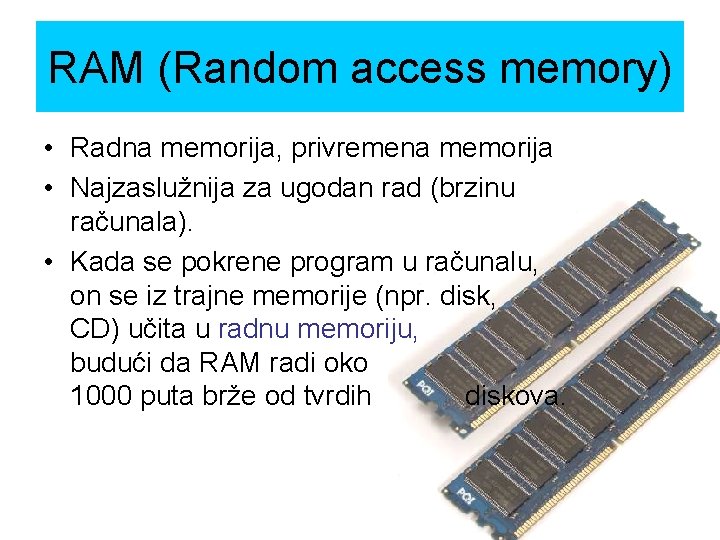 RAM (Random access memory)

• Radna memorija, privremena memorija

• Najzaslužnija za ugodan rad (brzinu računala).

• Kada se pokrene program u računalu, on se iz trajne memorije (npr. disk, CD) učita u radnu memoriju, budući da RAM radi oko 1000 puta brže od tvrdih diskova.